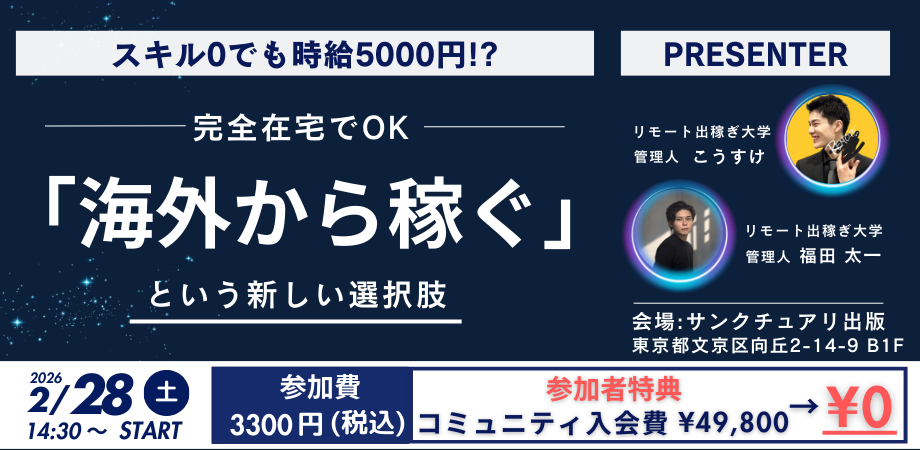 スキル0でも時給5000円!?

完全在宅でOK

「海外から稼ぐ」

という新しい選択肢

PRESENTER

リモート出稼ぎ大学
管理人 こうすけ

リモート出稼ぎ大学
管理人 福田 太一

会場:サンクチュアリ出版
東京都文京区向丘2-14-9 B1F

2026
2/28 土
14:30～ START

参加費
3300円(税込)

参加者特典
コミュニティ入会費 ¥49,800 → ¥0